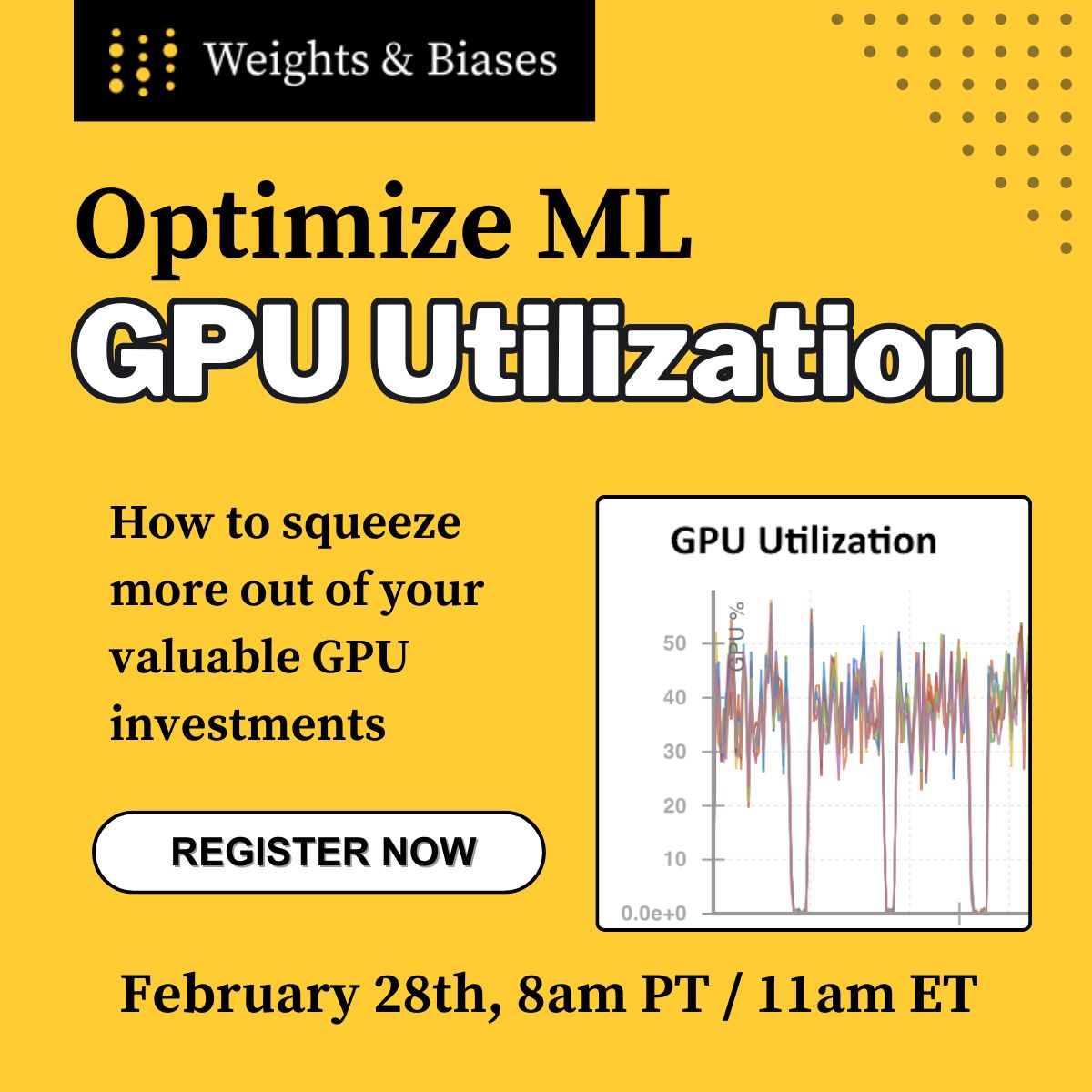 Weights & Biases

Optimize ML
GPU Utilization

How to squeeze more out of your valuable GPU investments

REGISTER NOW

GPU Utilization

GPU %

50
40
30
20
10
0.0e+0

February 28th, 8am PT / 11am ET